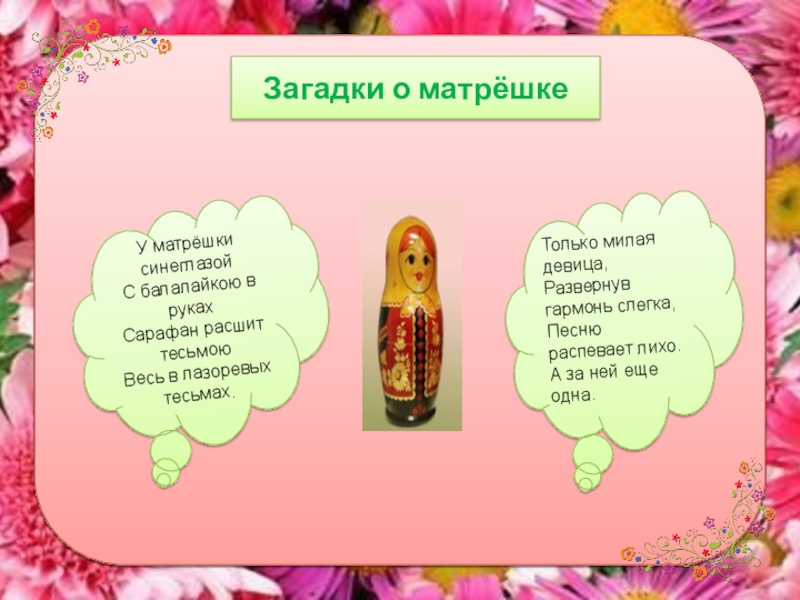 Загадки о матрёшке

У матрёшки синеглазой
С балалайкою в руках
Сарафан расшит тесьмою
Весь в лазоревых тесьмах.

Только милая девица,
Развернув гармонь слегка,
Песню распевает лихо.
А за ней еще одна.